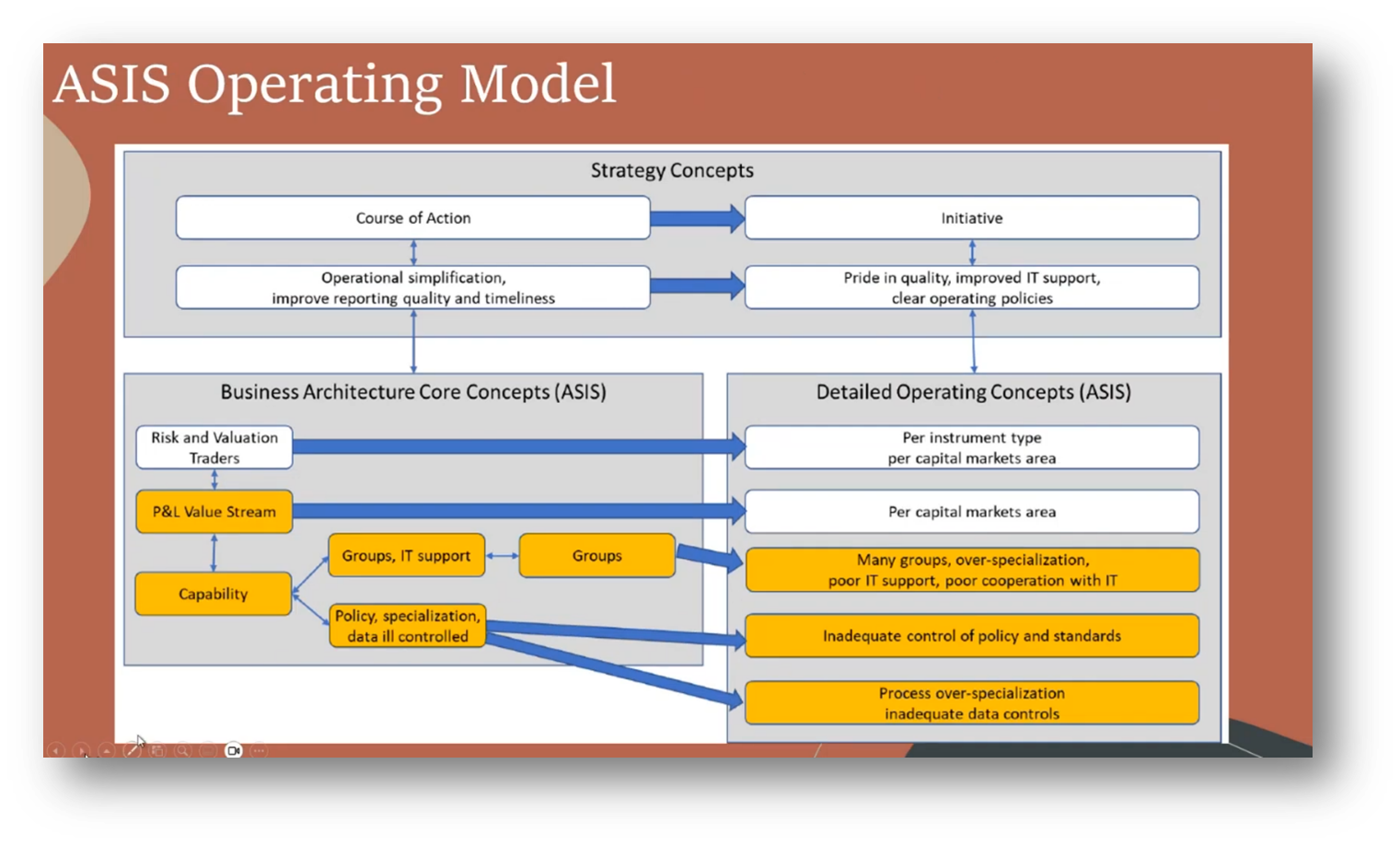 ASIS Operating Model

Strategy Concepts

Course of Action

Initiative

Operational simplification, improve reporting quality and timeliness

Pride in quality, improved IT support, clear operating policies

Business Architecture Core Concepts (ASIS)

Risk and Valuation Traders

P&L Value Stream

Capability

Groups, IT support

Groups

Policy, specialization, data ill controlled

Detailed Operating Concepts (ASIS)

Per instrument type per capital markets area

Per capital markets area

Many groups, over-specialization, poor IT support, poor cooperation with IT

Inadequate control of policy and standards

Process over-specialization inadequate data controls